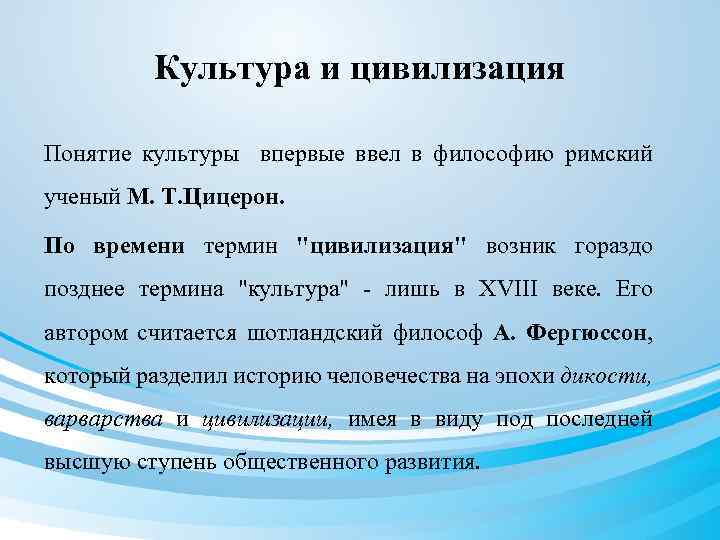 Культура и цивилизация

Понятие культуры впервые ввел в философию римский ученый М. Т.Цицерон.

По времени термин "цивилизация" возник гораздо позднее термина "культура" - лишь в XVIII веке. Его автором считается шотландский философ А. Фергюссон, который разделил историю человечества на эпохи дикости, варварства и цивилизации, имея в виду под последней высшую ступень общественного развития.